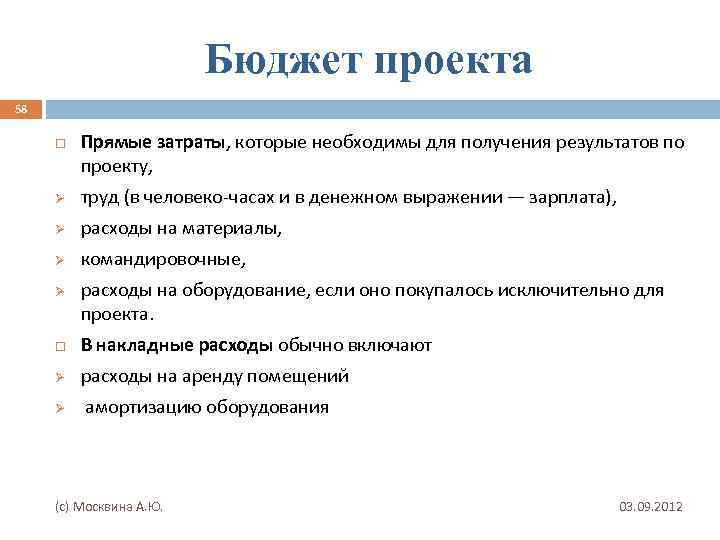 Бюджет проекта

58

□ Прямые затраты, которые необходимы для получения результатов по проекту,

➢ труд (в человеко-часах и в денежном выражении — зарплата),

➢ расходы на материалы,

➢ командировочные,

➢ расходы на оборудование, если оно покупалось исключительно для проекта.

□ В накладные расходы обычно включают

➢ расходы на аренду помещений

➢ амортизацию оборудования

(с) Москвина А.Ю.

03.09.2012